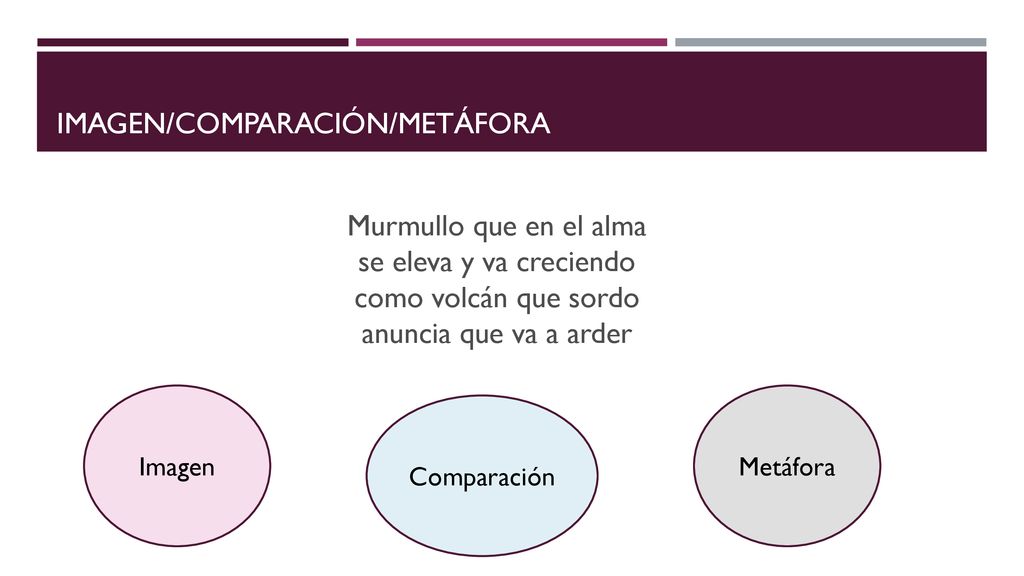 IMAGEN/COMPARACIÓN/METÁFORA

Murmullo que en el alma
se eleva y va creciendo
como volcán que sordo
anuncia que va a arder

Imagen

Comparación

Metáfora